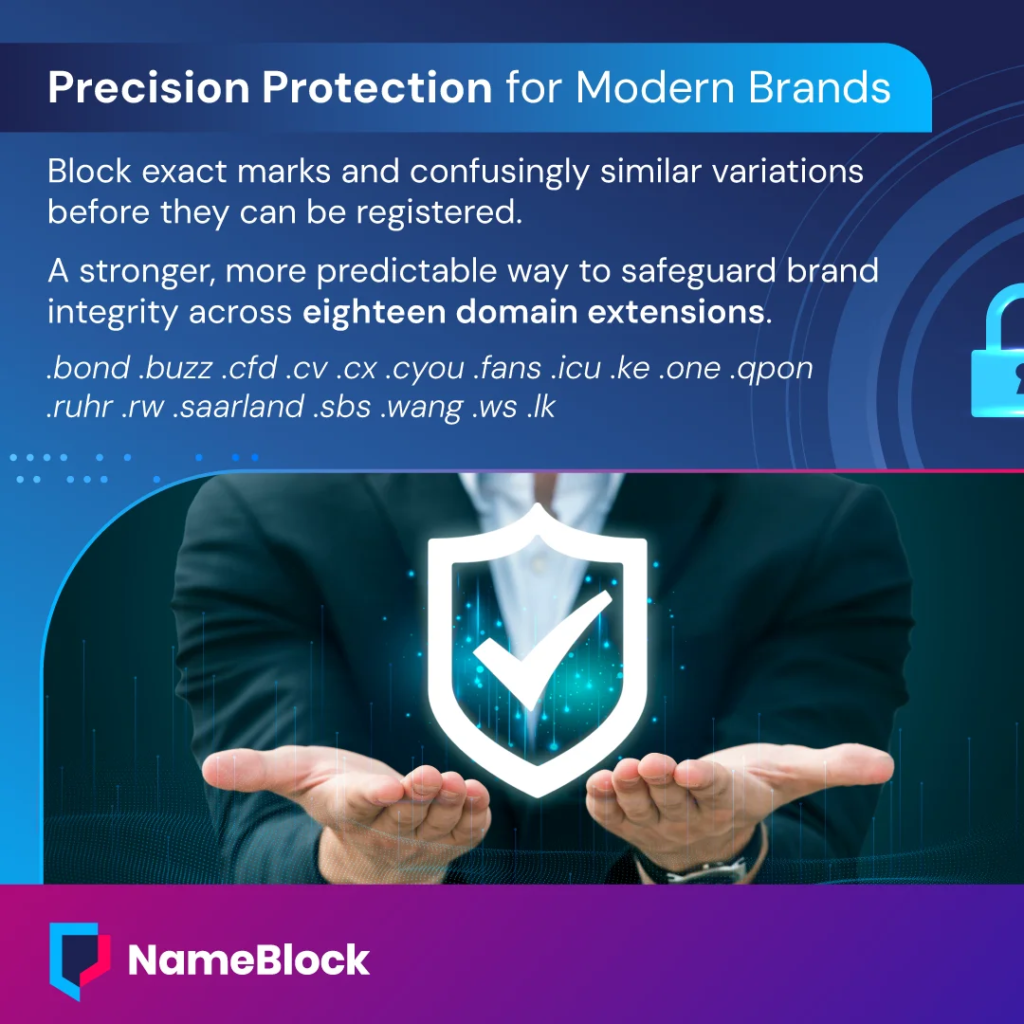 Precision Protection for Modern Brands

Block exact marks and confusingly similar variations before they can be registered.

A stronger, more predictable way to safeguard brand integrity across eighteen domain extensions.

.bond .buzz .cfd .cv .cx .cyou .fans .icu .ke .one .qpon .ruhr .rw .saarland .sbs .wang .ws .lk

NameBlock